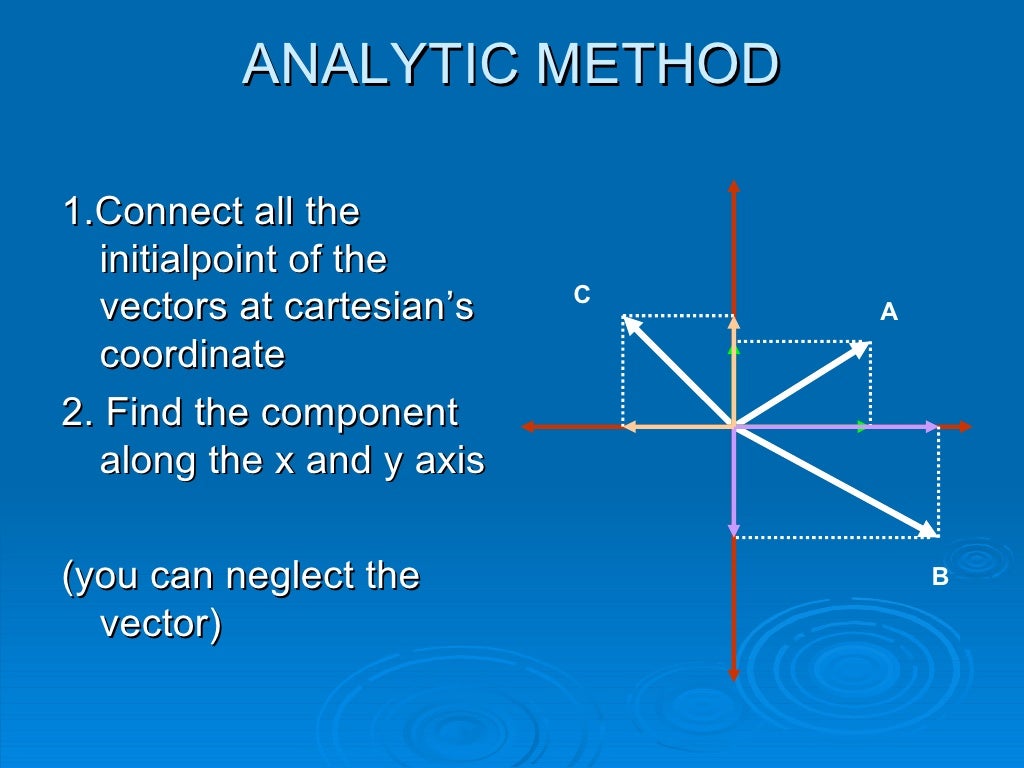 ANALYTIC METHOD

1.Connect all the initialpoint of the vectors at cartesian's coordinate

2. Find the component along the x and y axis

(you can neglect the vector)

C

A

B